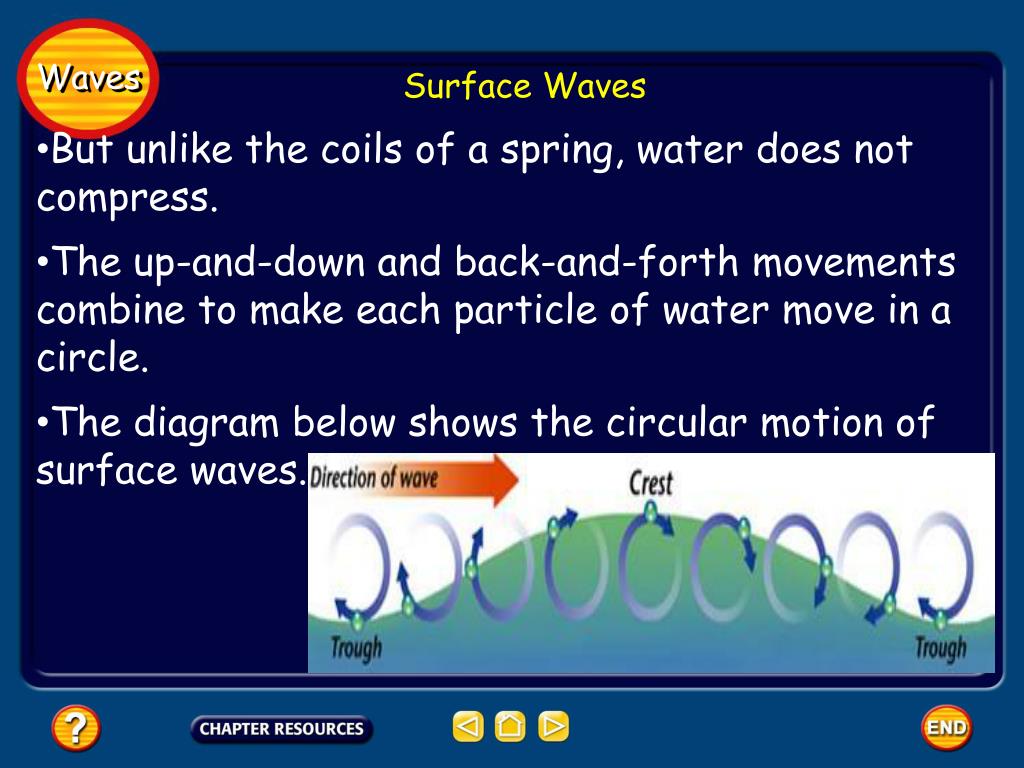 Waves

Surface Waves

•But unlike the coils of a spring, water does not compress.

•The up-and-down and back-and-forth movements combine to make each particle of water move in a circle.

•The diagram below shows the circular motion of surface waves.

Direction of wave

Crest

Trough

Trough

?

CHAPTER RESOURCES

END